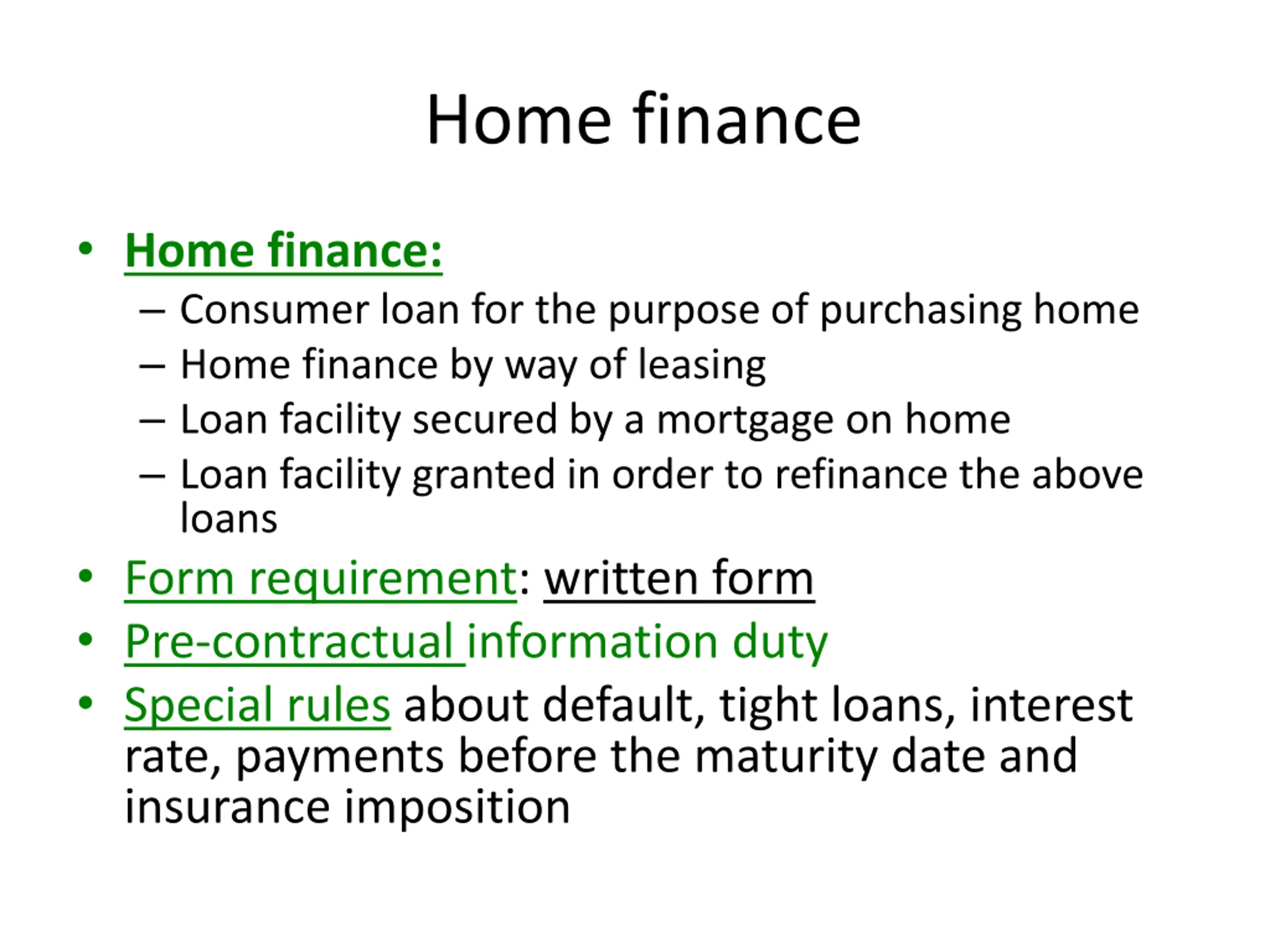 Home finance

• Home finance:
– Consumer loan for the purpose of purchasing home
– Home finance by way of leasing
– Loan facility secured by a mortgage on home
– Loan facility granted in order to refinance the above loans

• Form requirement: written form

• Pre-contractual information duty

• Special rules about default, tight loans, interest rate, payments before the maturity date and insurance imposition